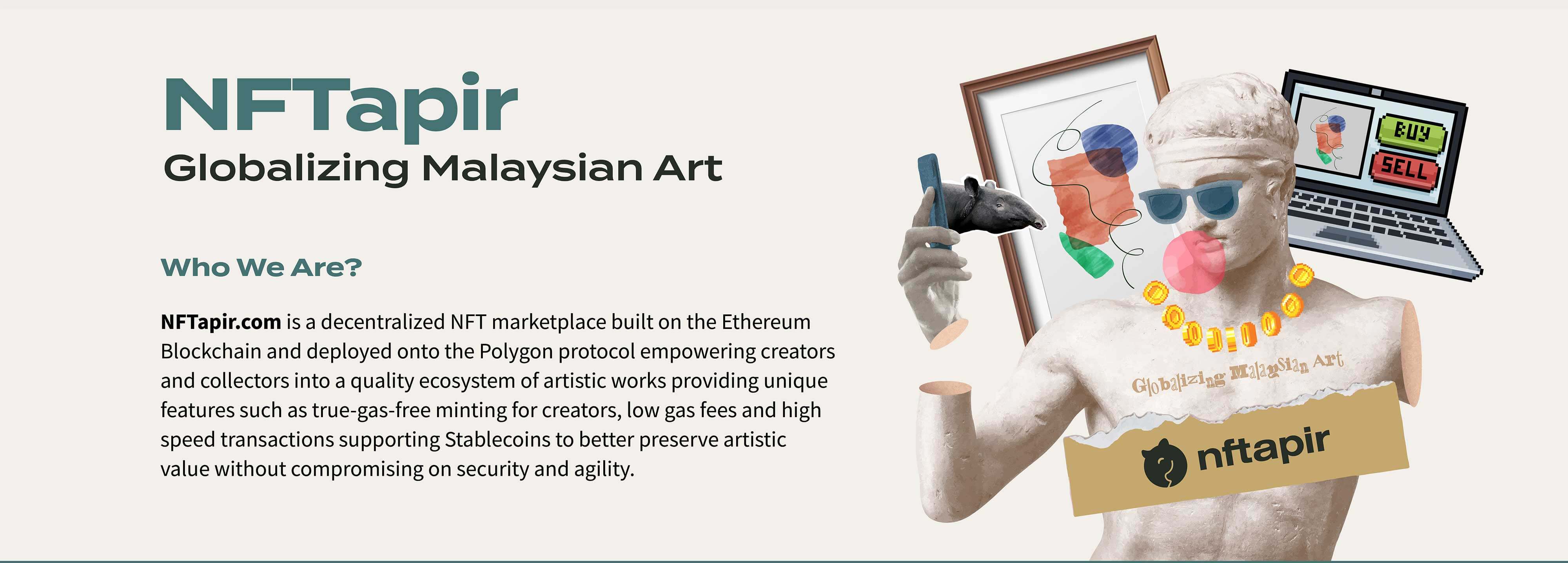 NFTapir
Globalizing Malaysian Art

Who We Are?

NFTapir.com is a decentralized NFT marketplace built on the Ethereum Blockchain and deployed onto the Polygon protocol empowering creators and collectors into a quality ecosystem of artistic works providing unique features such as true-gas-free minting for creators, low gas fees and high speed transactions supporting Stablecoins to better preserve artistic value without compromising on security and agility.

BUY
SELL

Globalizing Malaysian Art

nftapir